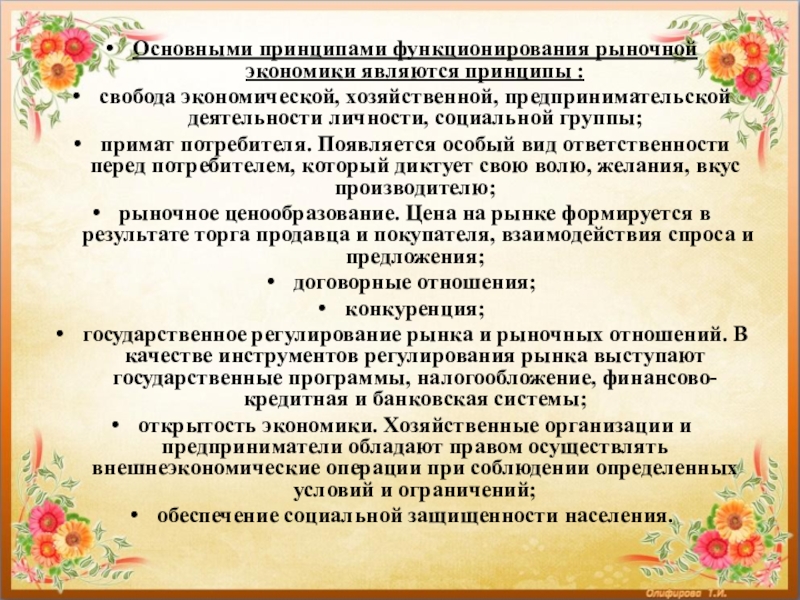 • Основными принципами функционирования рыночной экономики являются принципы :

• свобода экономической, хозяйственной, предпринимательской деятельности личности, социальной группы;

• примат потребителя. Появляется особый вид ответственности перед потребителем, который диктует свою волю, желания, вкус производителю;

• рыночное ценообразование. Цена на рынке формируется в результате торга продавца и покупателя, взаимодействия спроса и предложения;

• договорные отношения;

• конкуренция;

• государственное регулирование рынка и рыночных отношений. В качестве инструментов регулирования рынка выступают государственные программы, налогообложение, финансово-кредитная и банковская системы;

• открытость экономики. Хозяйственные организации и предприниматели обладают правом осуществлять внешнеэкономические операции при соблюдении определенных условий и ограничений;

• обеспечение социальной защищенности населения.

Олифирова Т.И.